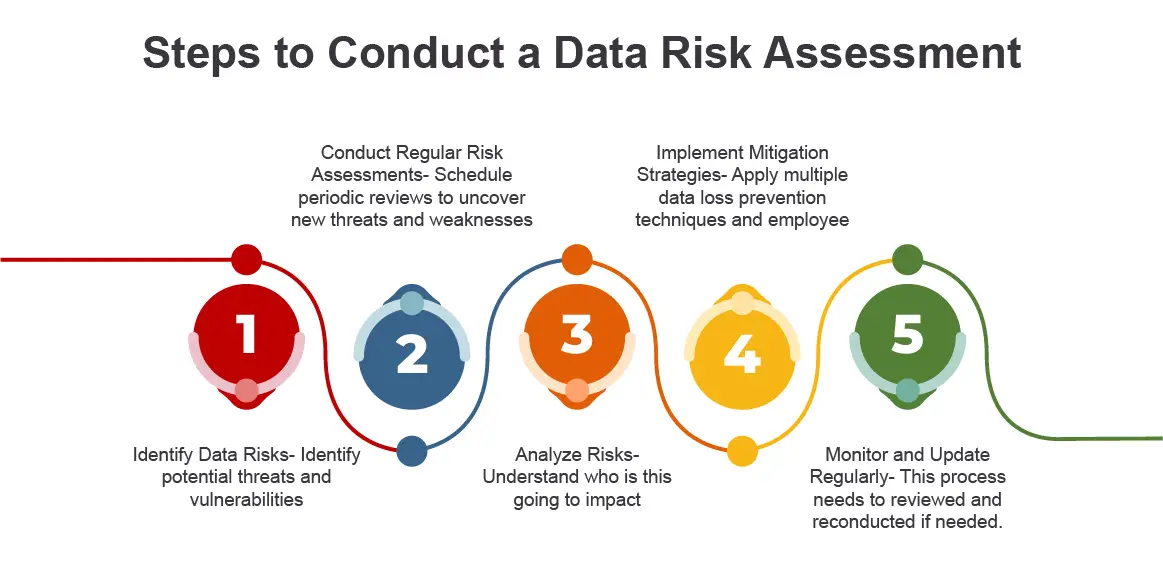 Steps to Conduct a Data Risk Assessment

Conduct Regular Risk Assessments- Schedule periodic reviews to uncover new threats and weaknesses

Implement Mitigation Strategies- Apply multiple data loss prevention techniques and employee

1

2

3

4

5

Identify Data Risks- Identify potential threats and vulnerabilities

Analyze Risks- Understand who is this going to impact

Monitor and Update Regularly- This process needs to reviewed and reconducted if needed.